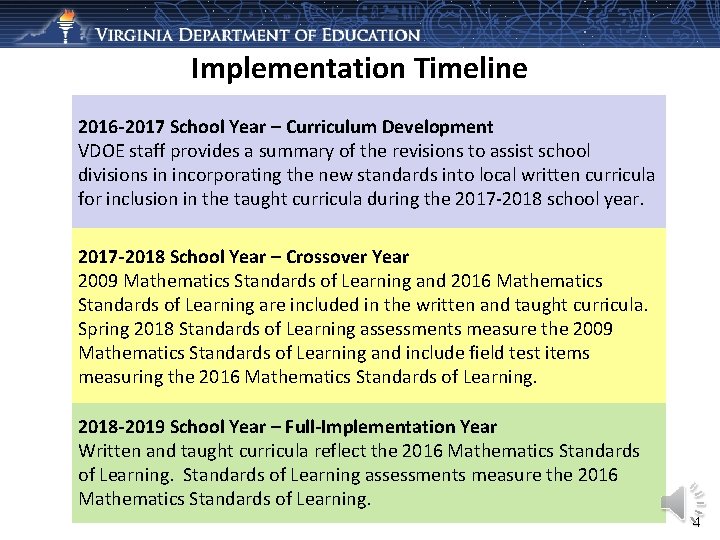 VIRGINIA DEPARTMENT OF EDUCATION

Implementation Timeline

2016-2017 School Year – Curriculum Development
VDOE staff provides a summary of the revisions to assist school divisions in incorporating the new standards into local written curricula for inclusion in the taught curricula during the 2017-2018 school year.

2017-2018 School Year – Crossover Year
2009 Mathematics Standards of Learning and 2016 Mathematics Standards of Learning are included in the written and taught curricula. Spring 2018 Standards of Learning assessments measure the 2009 Mathematics Standards of Learning and include field test items measuring the 2016 Mathematics Standards of Learning.

2018-2019 School Year – Full-Implementation Year
Written and taught curricula reflect the 2016 Mathematics Standards of Learning. Standards of Learning assessments measure the 2016 Mathematics Standards of Learning.

4